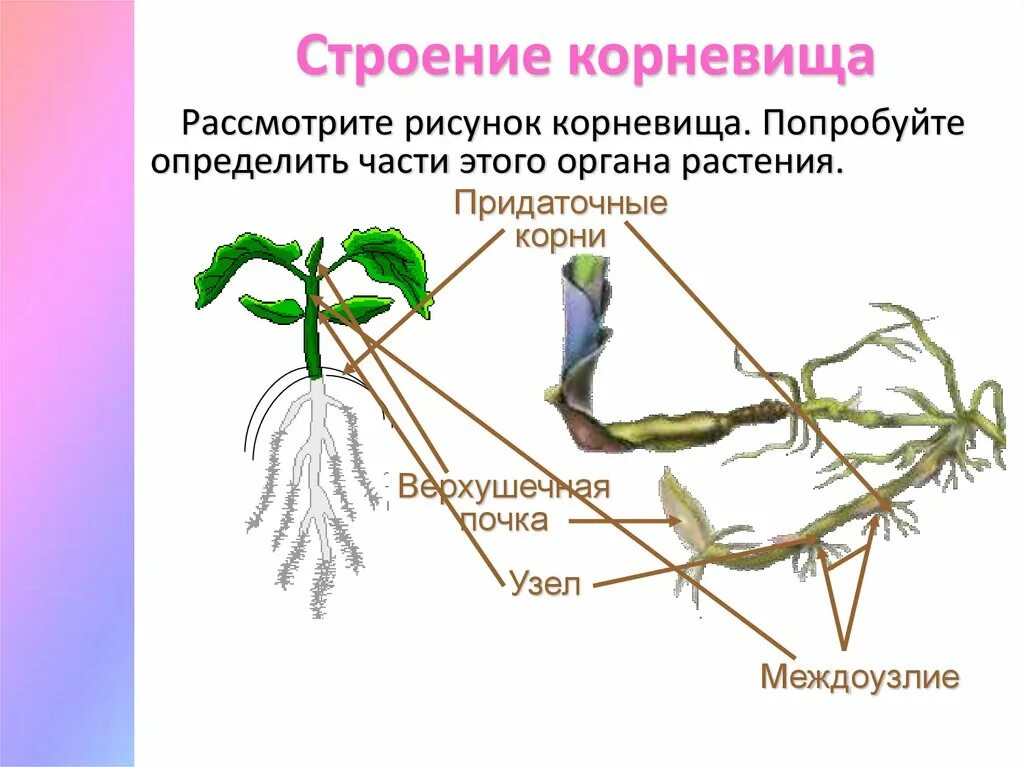 Строение корневища

Рассмотрите рисунок корневища. Попробуйте определить части этого органа растения.

Придаточные корни

Верхушечная почка

Узел

Междоузлие